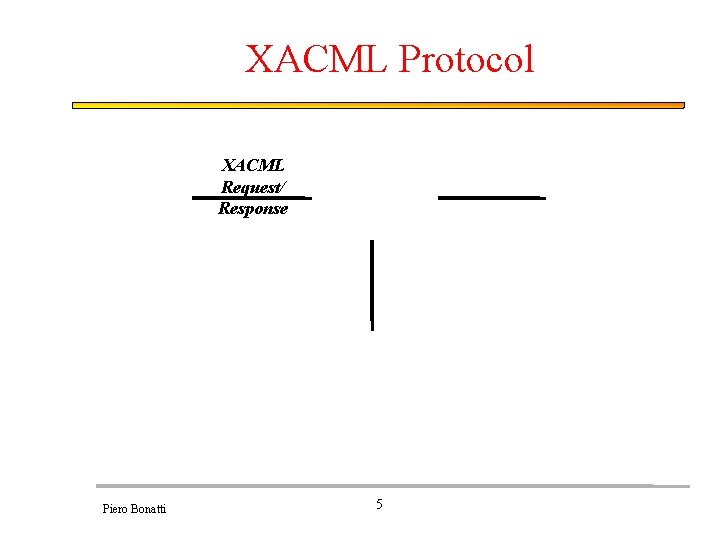 XACML Protocol

XACML Request/ Response

Piero Bonatti

5